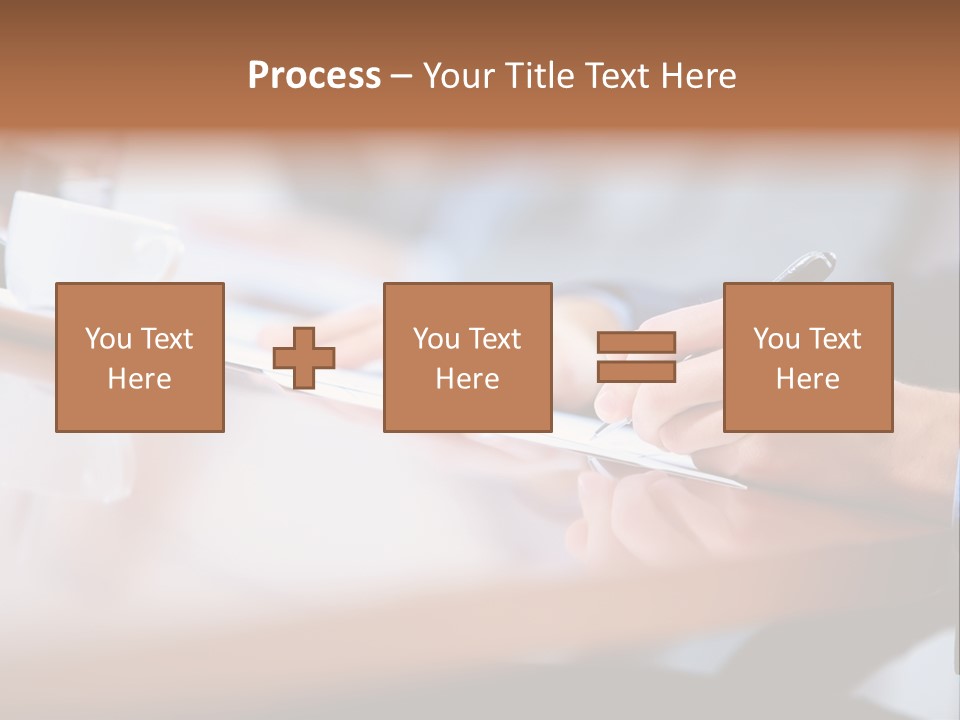 Process – Your Title Text Here

You Text Here

You Text Here

You Text Here